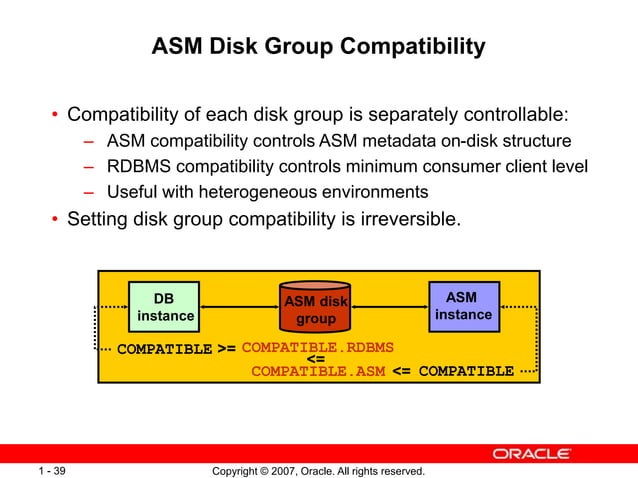 ASM Disk Group Compatibility

• Compatibility of each disk group is separately controllable:
  – ASM compatibility controls ASM metadata on-disk structure
  – RDBMS compatibility controls minimum consumer client level
  – Useful with heterogeneous environments
• Setting disk group compatibility is irreversible.

DB instance

ASM disk group

ASM instance

COMPATIBLE >= COMPATIBLE.RDBMS
<=
COMPATIBLE.ASM <= COMPATIBLE

ORACLE

1 - 39

Copyright © 2007, Oracle. All rights reserved.